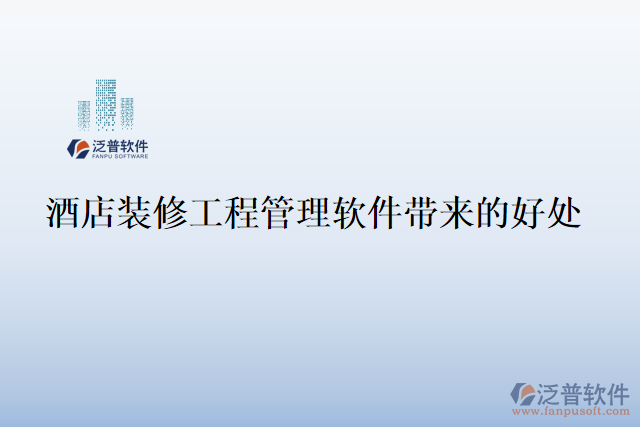 泛普软件
FANPU SOFTWARE

酒店装修工程管理软件带来的好处

泛普软件
www.fanpusoft.com